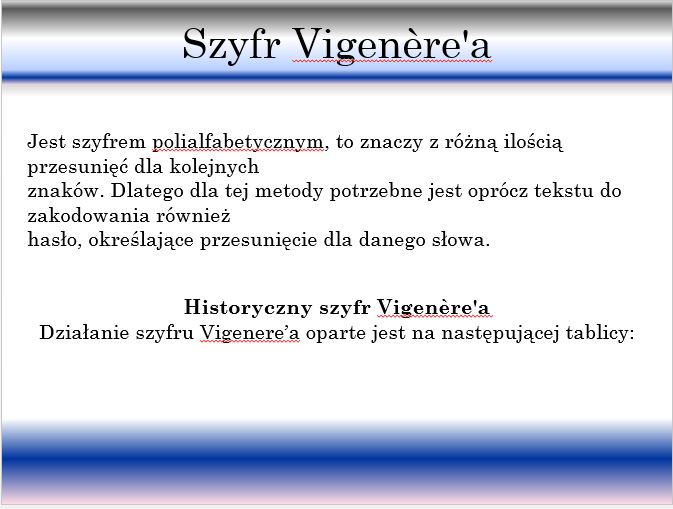 Szyfr Vigenère'a

Jest szyfrem polialfabetycznym, to znaczy z różną ilością przesunięć dla kolejnych znaków. Dlatego dla tej metody potrzebne jest oprócz tekstu do zakodowania również hasło, określające przesunięcie dla danego słowa.

Historyczny szyfr Vigenère'a
Działanie szyfru Vigenere’a oparte jest na następującej tablicy: